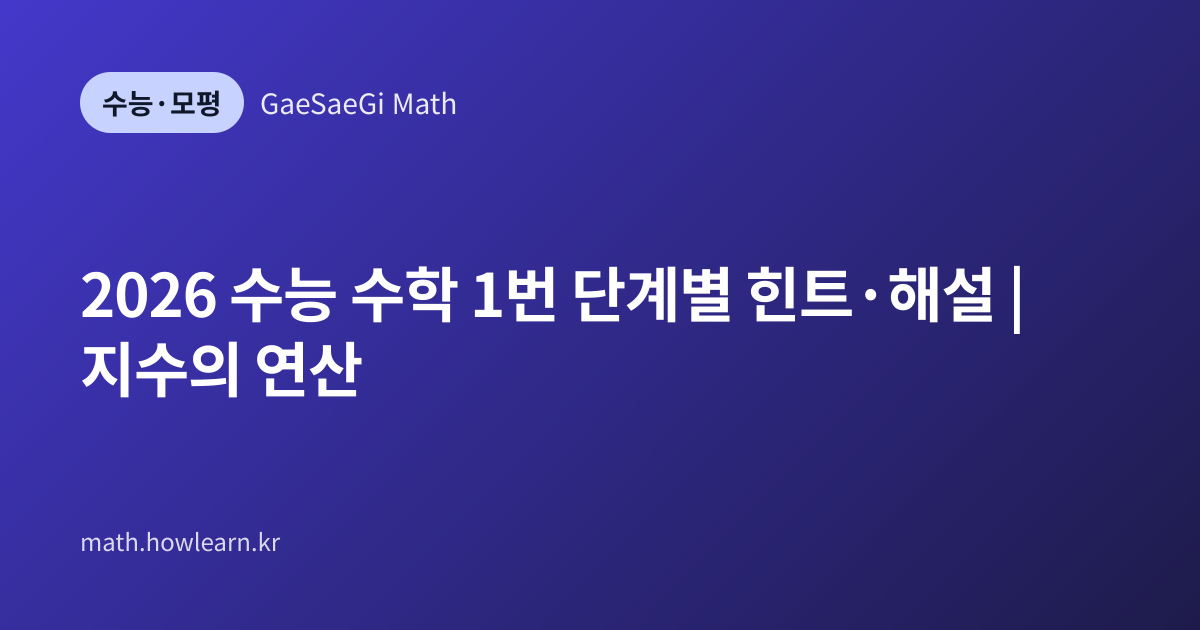 수능·모평 GaeSaeGi Math

2026 수능 수학 1번 단계별 힌트·해설 | 지수의 연산

math.howlearn.kr